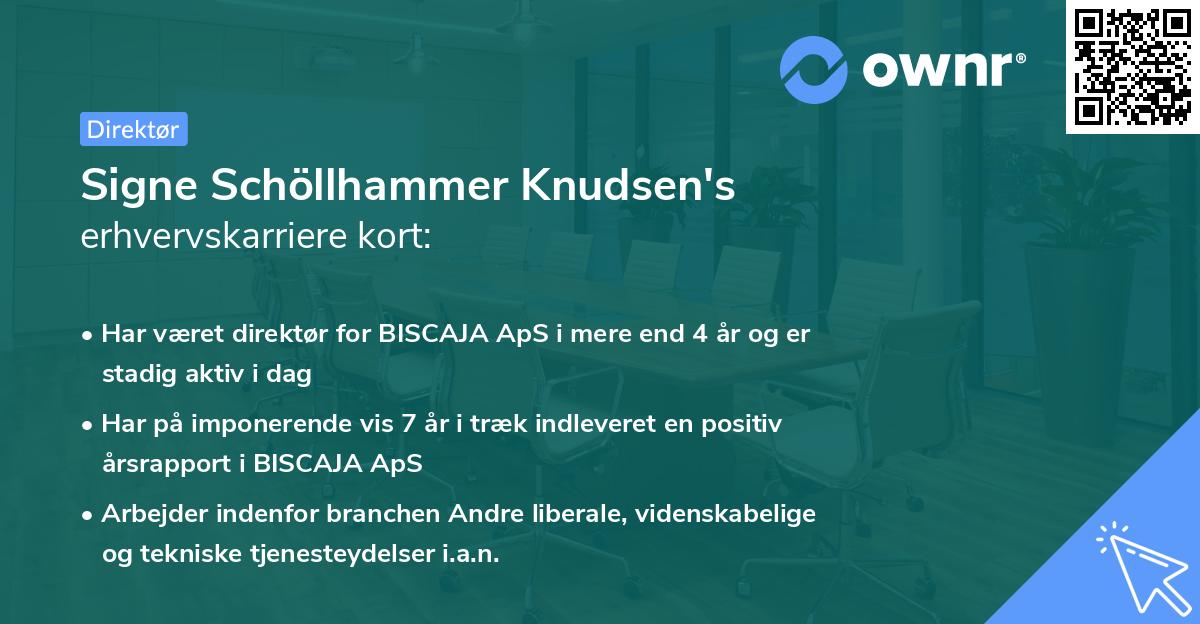 ownr®

Direktør

Signe Schöllhammer Knudsen's
erhvervskarriere kort:

• Har været direktør for BISCAJA ApS i mere end 4 år og er stadig aktiv i dag

• Har på imponerende vis 7 år i træk indleveret en positiv årsrapport i BISCAJA ApS

• Arbejder indenfor branchen Andre liberale, videnskabelige og tekniske tjenesteydelser i.a.n.